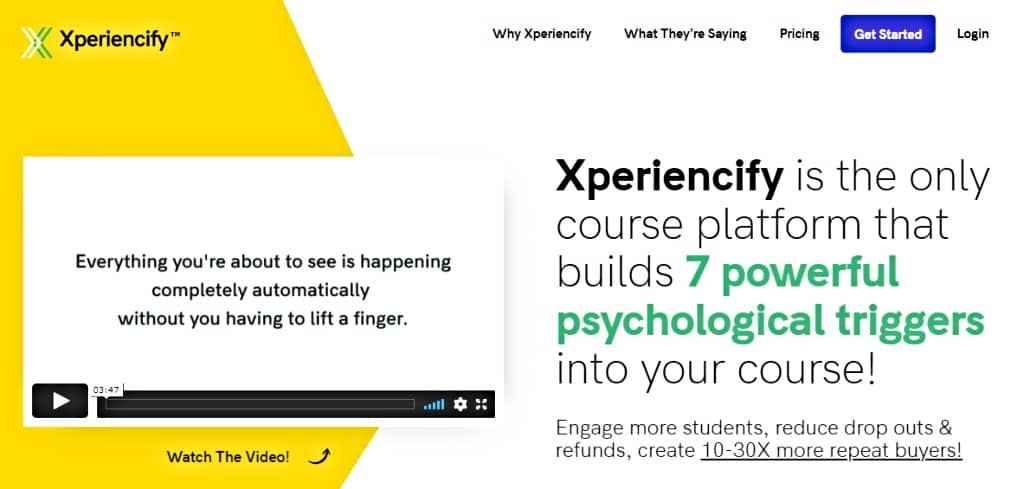 Xperiencify™

Why Xperiencify What They're Saying Pricing Get Started Login

Everything you're about to see is happening completely automatically without you having to lift a finger.

03:47

Watch The Video!

Xperiencify is the only course platform that builds 7 powerful psychological triggers into your course!

Engage more students, reduce drop outs & refunds, create 10-30X more repeat buyers!